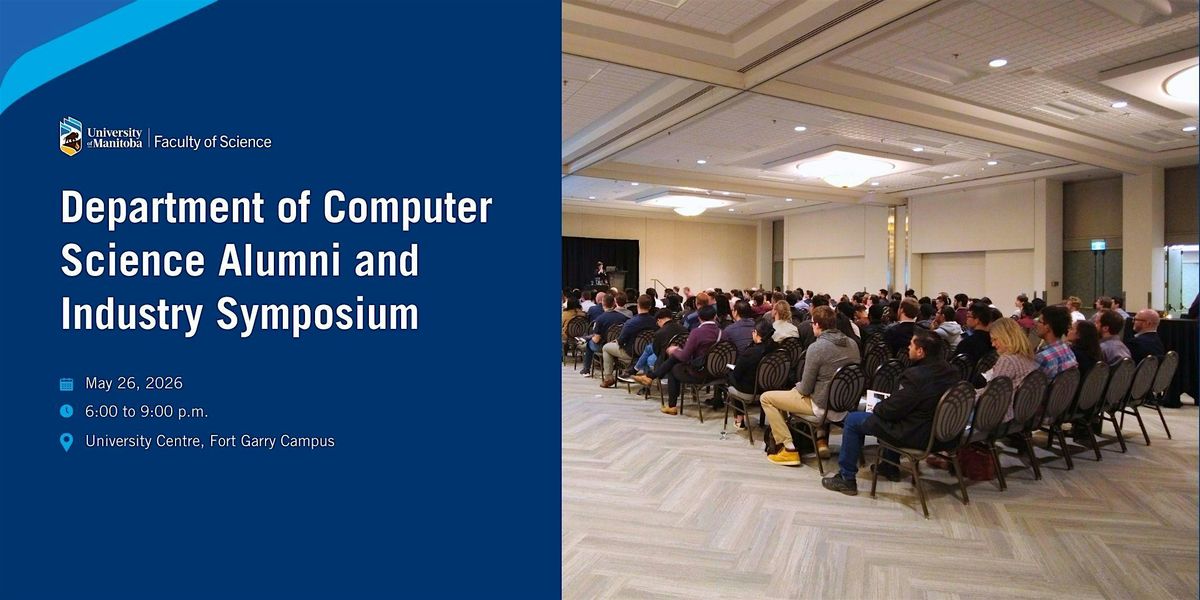 University of Manitoba | Faculty of Science

Department of Computer Science Alumni and Industry Symposium

May 26, 2026

6:00 to 9:00 p.m.

University Centre, Fort Garry Campus